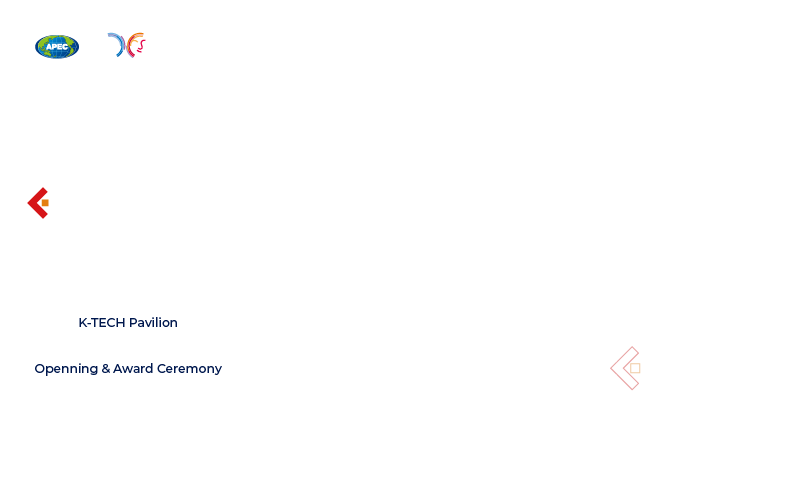 APEC

K-TECH Pavilion

Openning & Award Ceremony